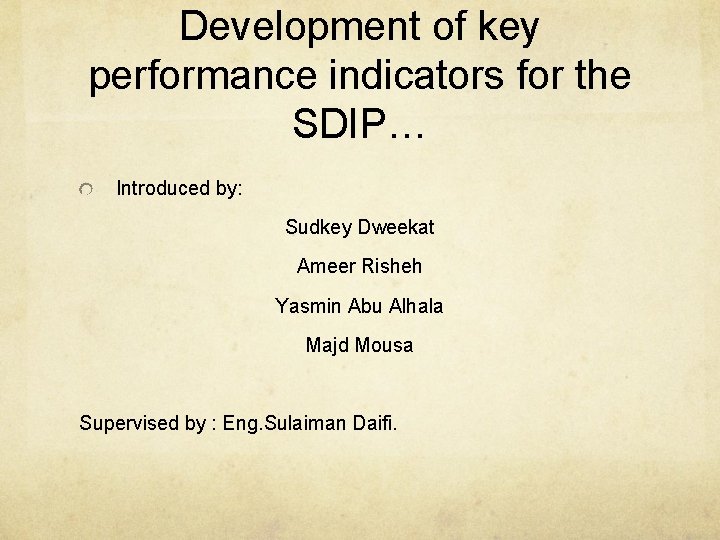 Development of key performance indicators for the SDIP…

Introduced by:

Sudkey Dweekat

Ameer Risheh

Yasmin Abu Alhala

Majd Mousa

Supervised by : Eng.Sulaiman Daifi.